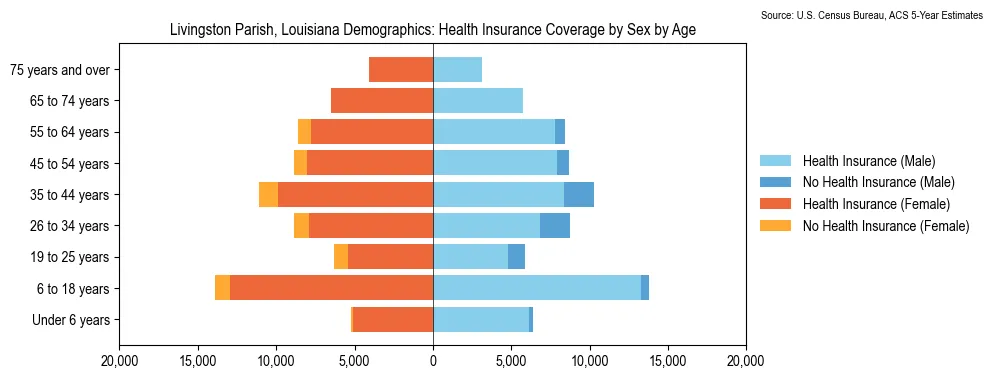 Source: U.S. Census Bureau, ACS 5-Year Estimates

Livingston Parish, Louisiana Demographics: Health Insurance Coverage by Sex by Age

75 years and over
65 to 74 years
55 to 64 years
45 to 54 years
35 to 44 years
26 to 34 years
19 to 25 years
6 to 18 years
Under 6 years

20,000 15,000 10,000 5,000 0 5,000 10,000 15,000 20,000

Health Insurance (Male)
No Health Insurance (Male)
Health Insurance (Female)
No Health Insurance (Female)